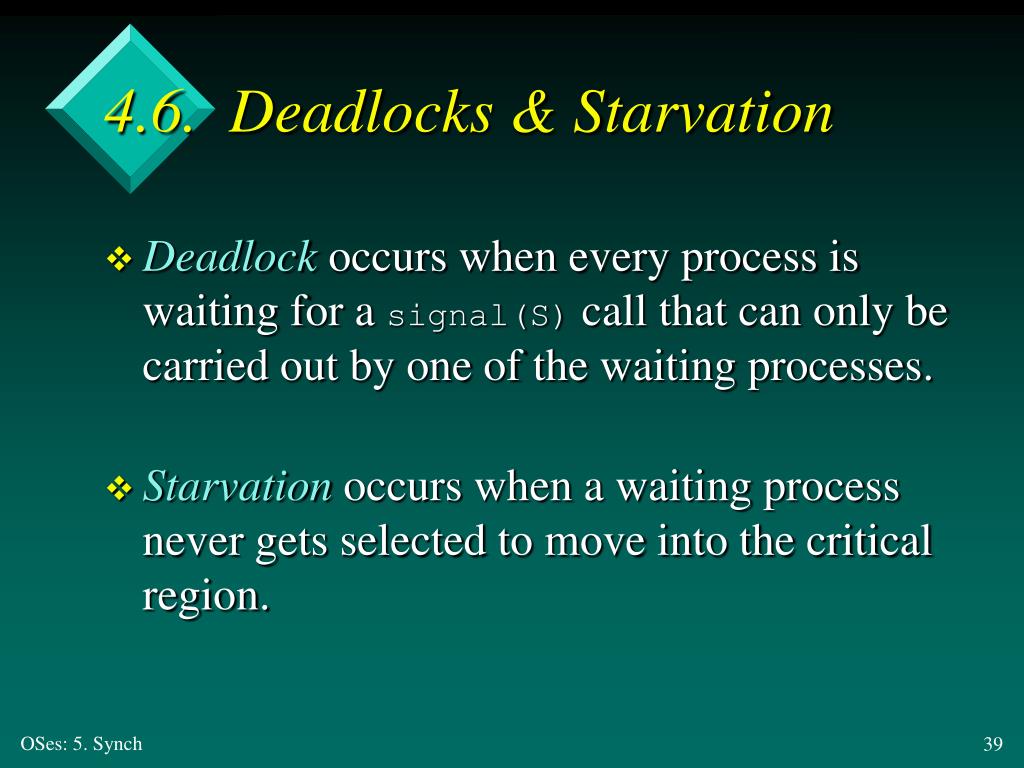 4.6. Deadlocks & Starvation

❖ Deadlock occurs when every process is waiting for a signal(S) call that can only be carried out by one of the waiting processes.

❖ Starvation occurs when a waiting process never gets selected to move into the critical region.

OSes: 5. Synch

39